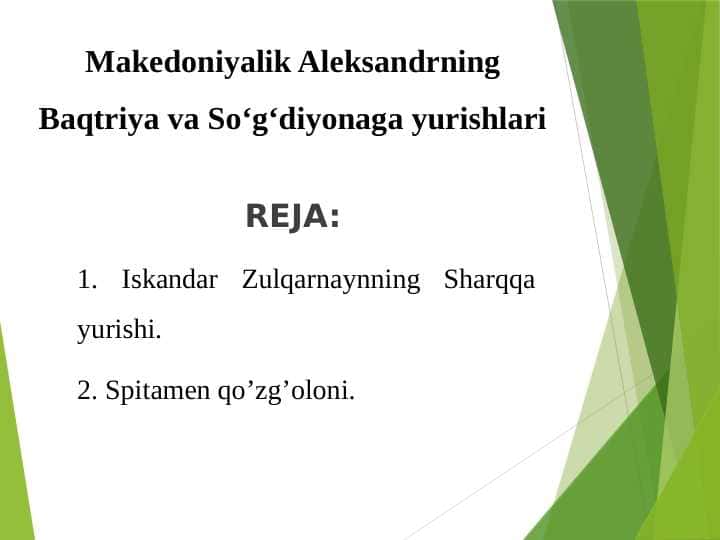 Makedoniyalik Aleksandrning Baqtriya va So‘g‘diyonaga yurishlari

REJA:

1. Iskandar Zulqarnaynning Sharqqa yurishi.

2. Spitamen qo’zg’oloni.